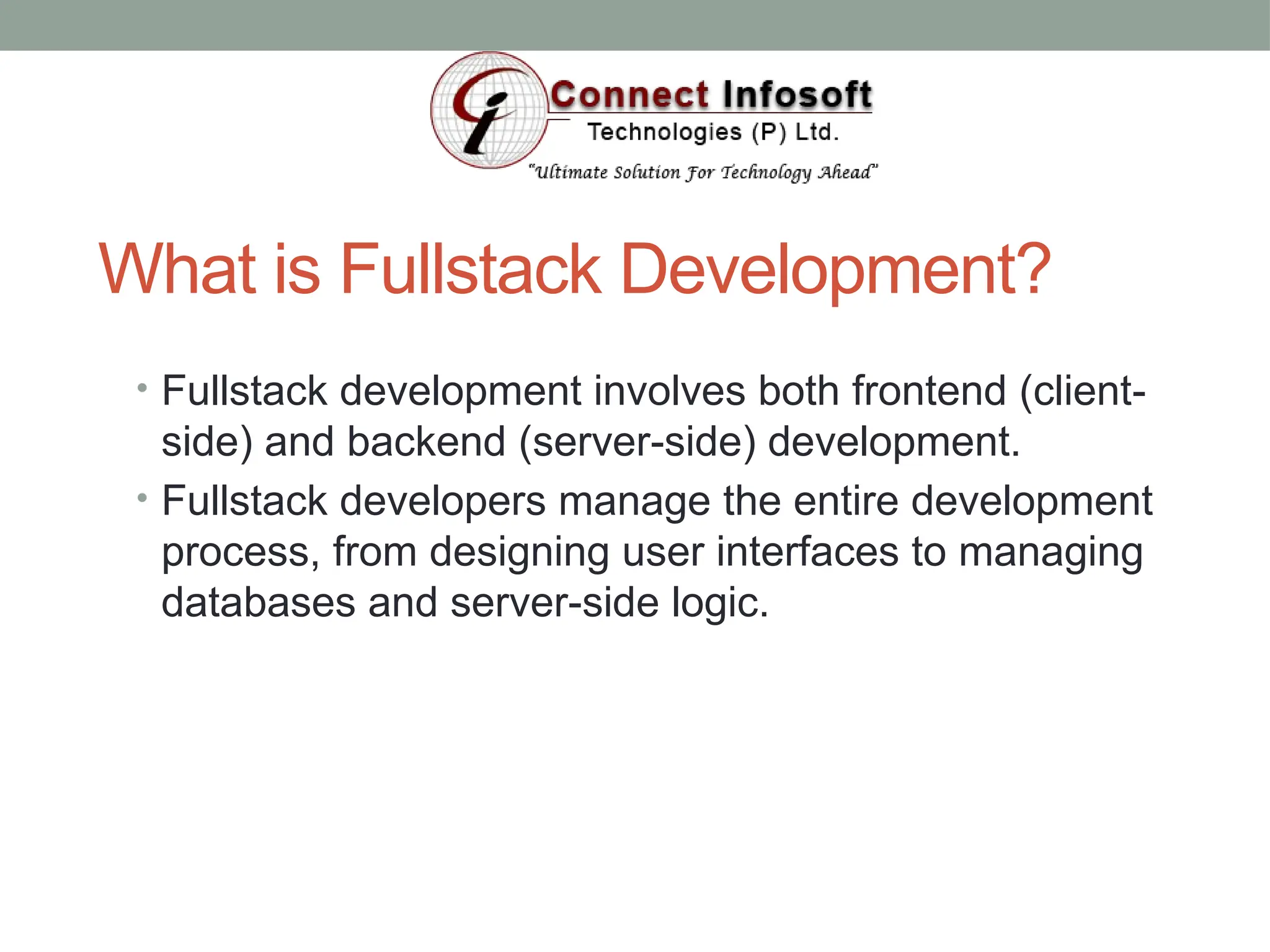 Connect Infosoft
Technologies (P) Ltd.
"Ultimate Solution For Technology Ahead"

What is Fullstack Development?

• Fullstack development involves both frontend (client-side) and backend (server-side) development.
• Fullstack developers manage the entire development process, from designing user interfaces to managing databases and server-side logic.